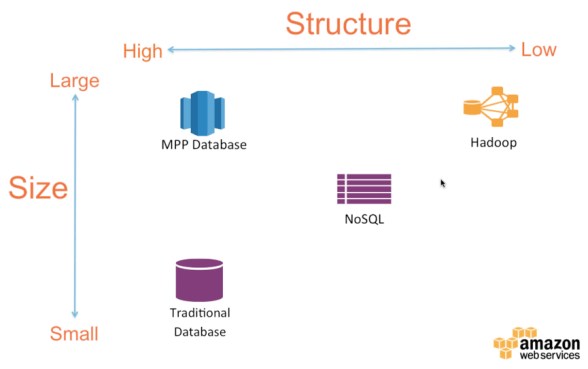 Structure

High

Low

Large

Size

Small

MPP Database

Hadoop

NoSQL

Traditional Database

amazon web services